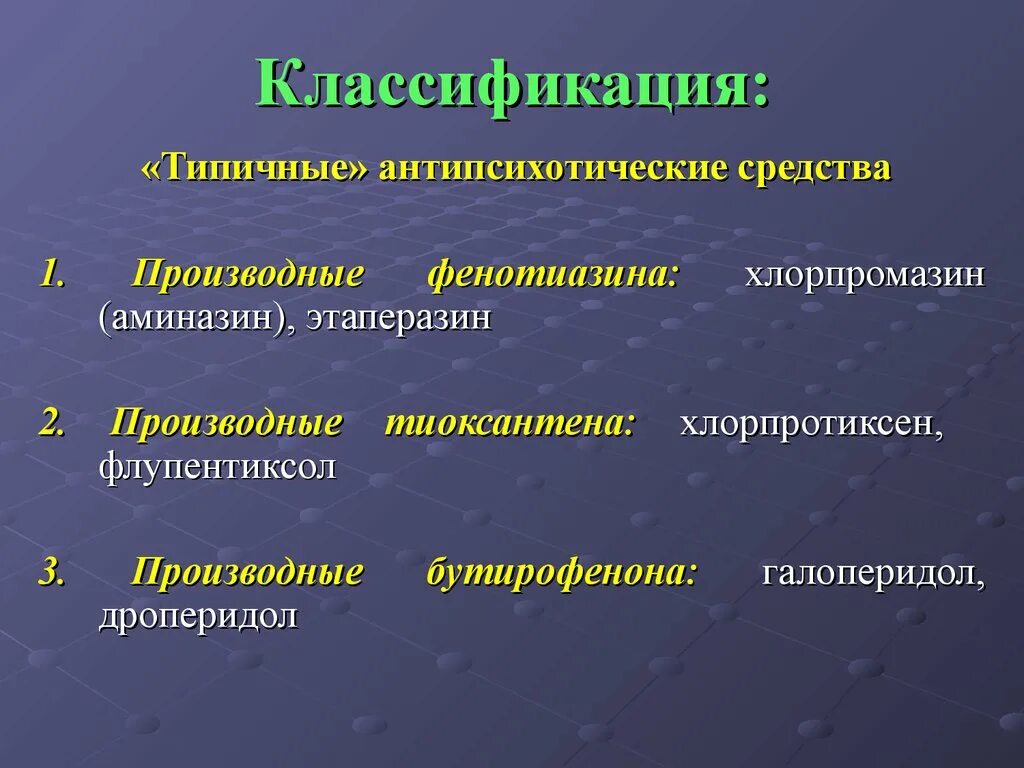 Классификация:

«Типичные» антипсихотические средства

1. Производные фенотиазина: хлорпромазин (аминазин), этаперазин

2. Производные тиоксантена: хлорпротиксен, флупентиксол

3. Производные бутирофенона: галоперидол, дроперидол